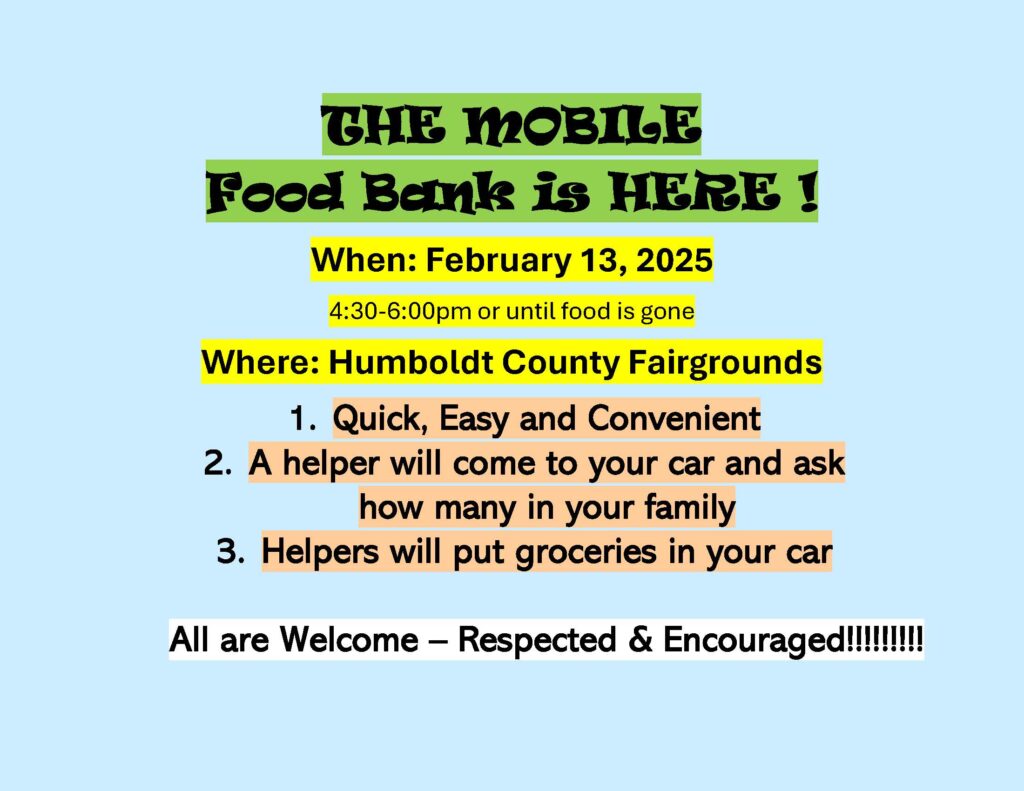 THE MOBILE
Food Bank is HERE !

When: February 13, 2025

4:30-6:00pm or until food is gone

Where: Humboldt County Fairgrounds

1. Quick, Easy and Convenient
2. A helper will come to your car and ask how many in your family
3. Helpers will put groceries in your car

All are Welcome – Respected & Encouraged!!!!!!!!!